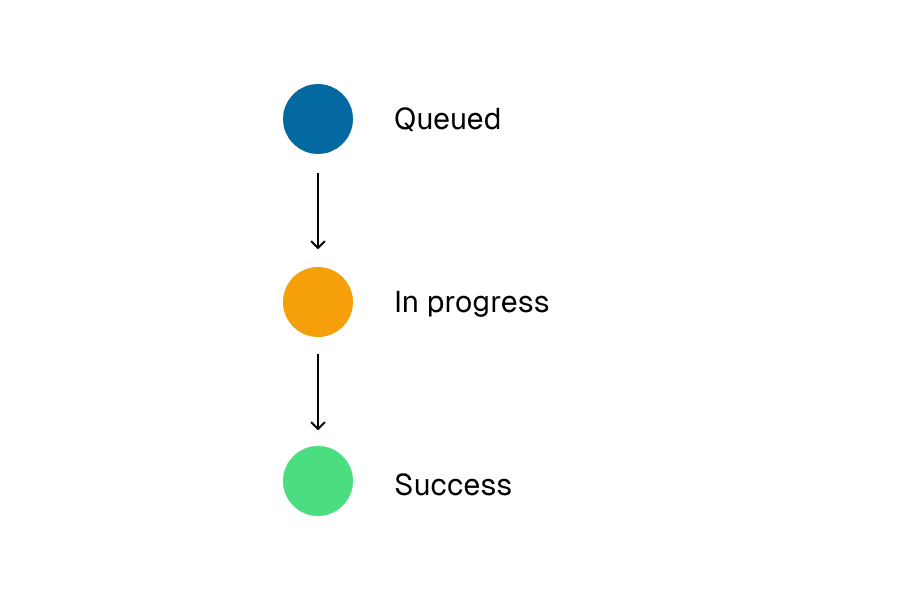 Queued

In progress

Success